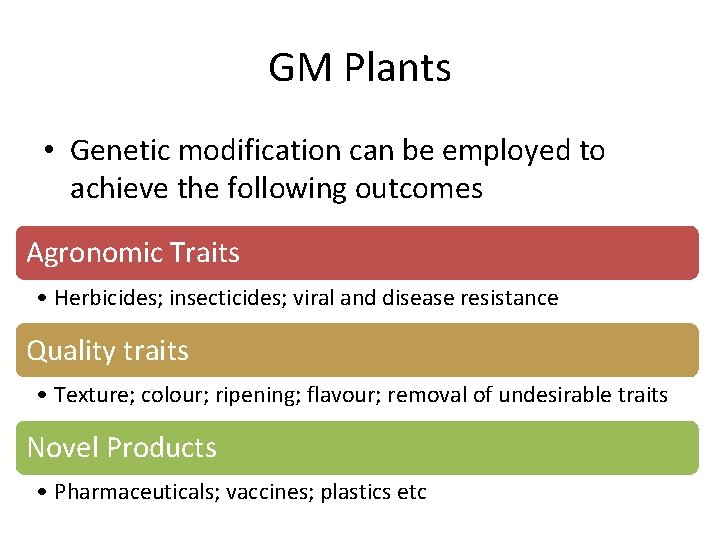 GM Plants

• Genetic modification can be employed to achieve the following outcomes

Agronomic Traits

• Herbicides; insecticides; viral and disease resistance

Quality traits

• Texture; colour; ripening; flavour; removal of undesirable traits

Novel Products

• Pharmaceuticals; vaccines; plastics etc